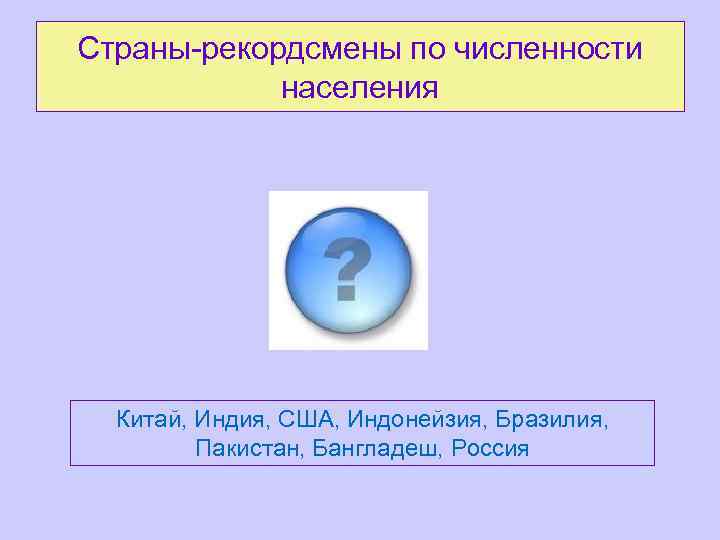 Страны-рекордсмены по численности населения

?

Китай, Индия, США, Индонейзия, Бразилия, Пакистан, Бангладеш, Россия